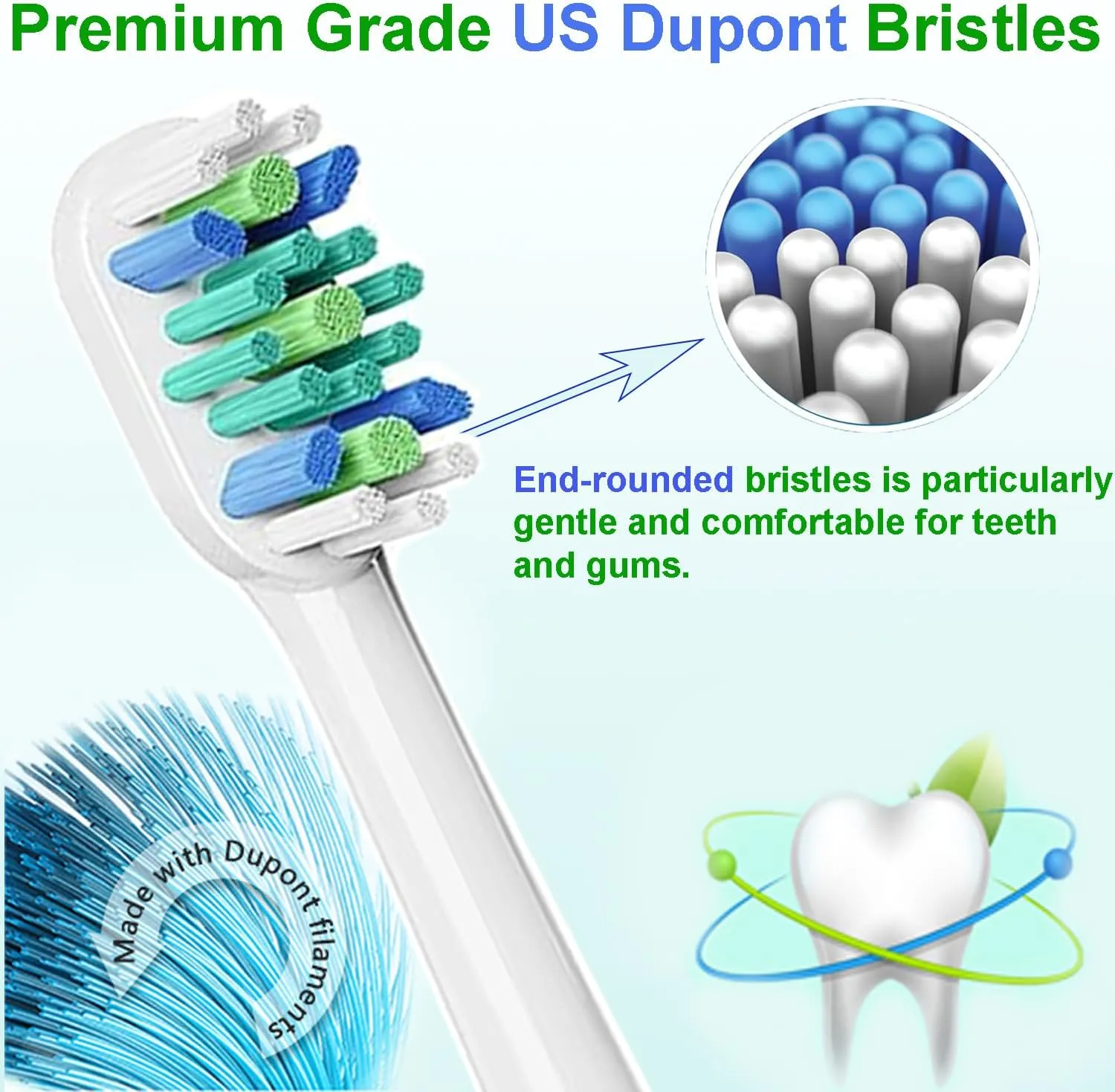 Premium Grade US Dupont Bristles

End-rounded bristles is particularly gentle and comfortable for teeth and gums.

Made with Dupont filaments